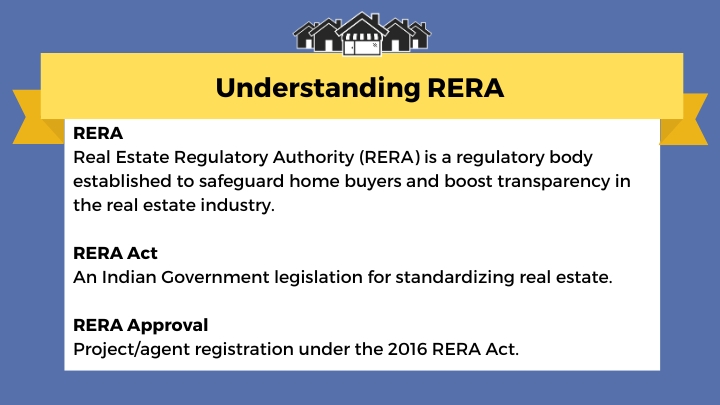 Understanding RERA

RERA
Real Estate Regulatory Authority (RERA) is a regulatory body established to safeguard home buyers and boost transparency in the real estate industry.

RERA Act
An Indian Government legislation for standardizing real estate.

RERA Approval
Project/agent registration under the 2016 RERA Act.